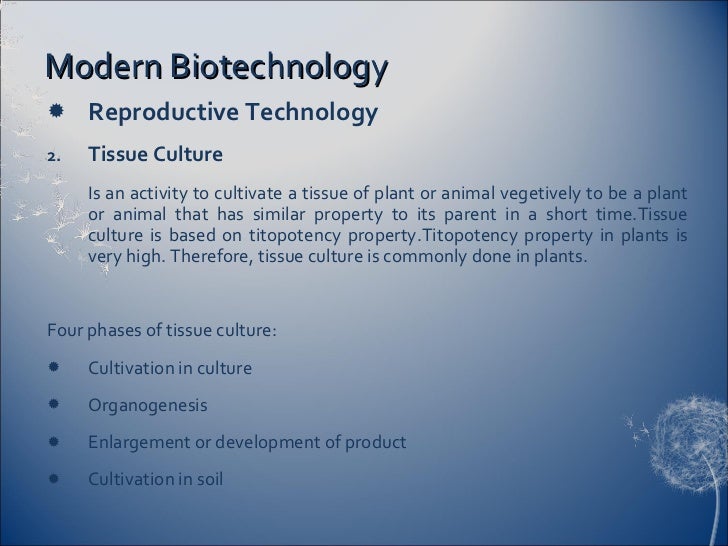 Modern Biotechnology

Reproductive Technology

2. Tissue Culture

Is an activity to cultivate a tissue of plant or animal vegetively to be a plant or animal that has similar property to its parent in a short time.Tissue culture is based on titopotency property.Titopotency property in plants is very high. Therefore, tissue culture is commonly done in plants.

Four phases of tissue culture:

Cultivation in culture

Organogenesis

Enlargement or development of product

Cultivation in soil